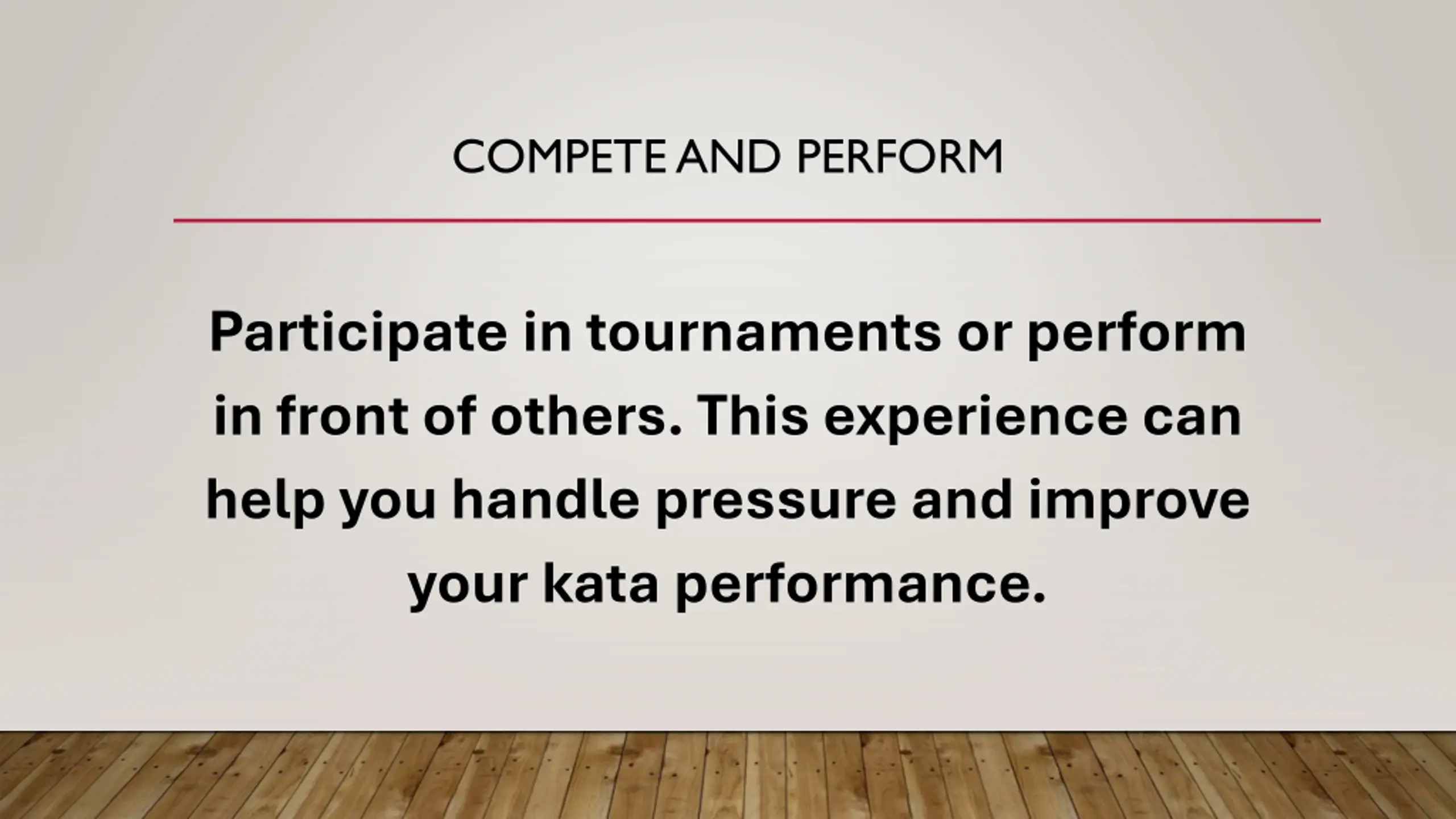 COMPETE AND PERFORM

Participate in tournaments or perform in front of others. This experience can help you handle pressure and improve your kata performance.